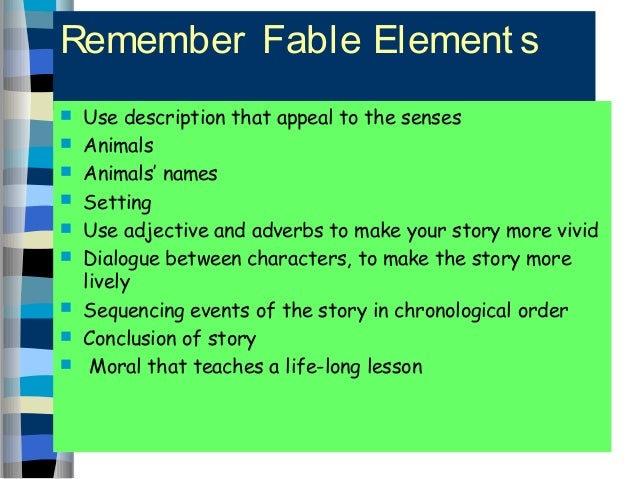 Remember Fable Element s

- Use description that appeal to the senses
- Animals
- Animals' names
- Setting
- Use adjective and adverbs to make your story more vivid
- Dialogue between characters, to make the story more lively
- Sequencing events of the story in chronological order
- Conclusion of story
- Moral that teaches a life-long lesson